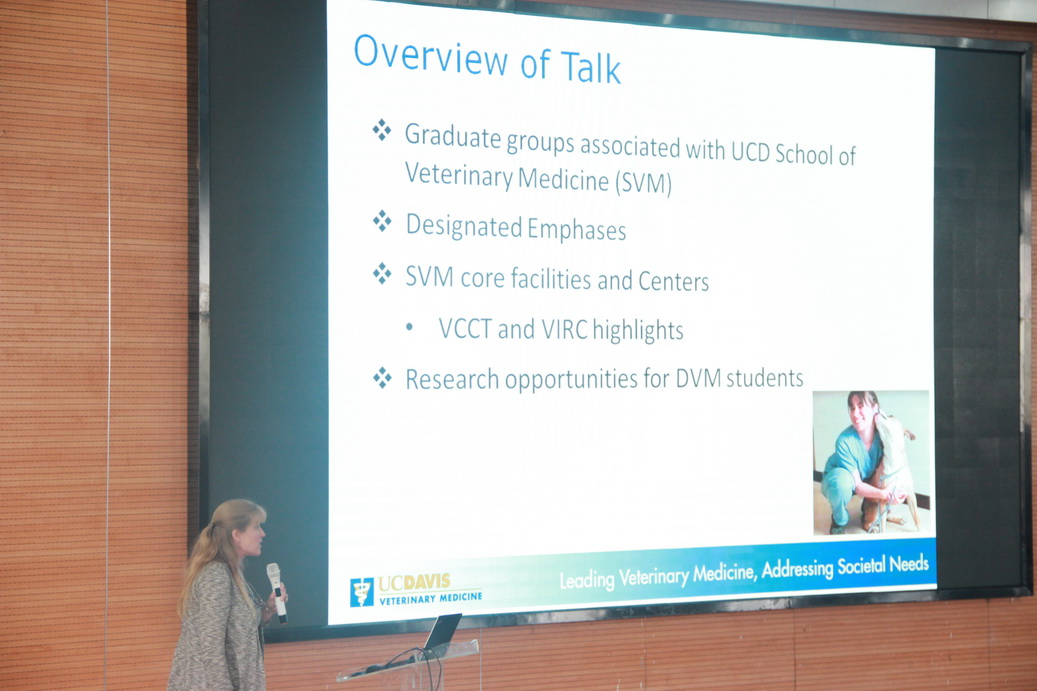 Overview of Talk

❖ Graduate groups associated with UCD School of Veterinary Medicine (SVM)

❖ Designated Emphases

❖ SVM core facilities and Centers

• VCCT and VIRC highlights

❖ Research opportunities for DVM students

UCDAVIS
VETERINARY MEDICINE

Leading Veterinary Medicine, Addressing Societal Needs